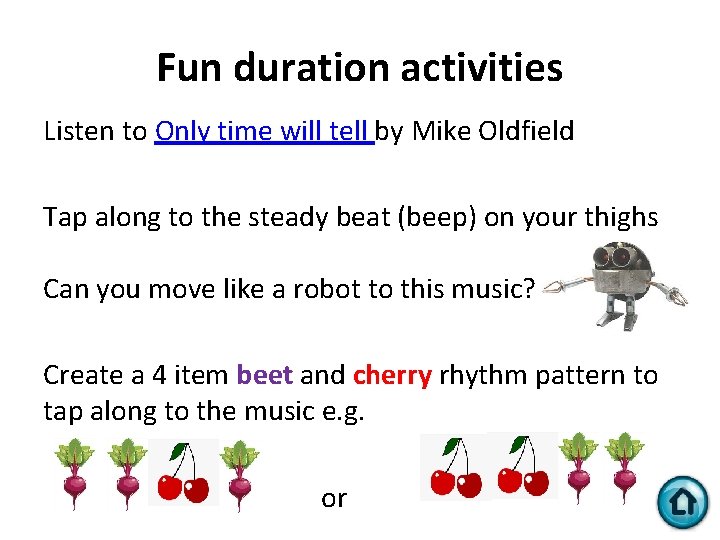 Fun duration activities

Listen to Only time will tell by Mike Oldfield

Tap along to the steady beat (beep) on your thighs

Can you move like a robot to this music?

Create a 4 item beet and cherry rhythm pattern to tap along to the music e.g.

or